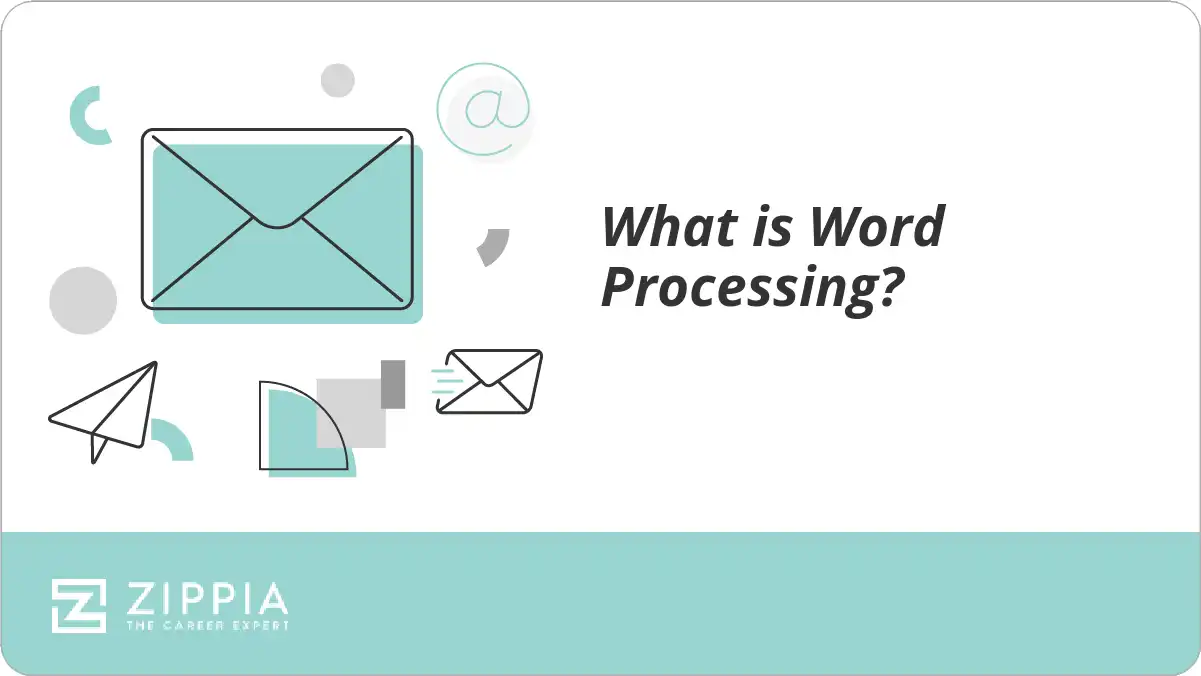 @

What is Word Processing?

ZIPPIA
THE CAREER EXPERT